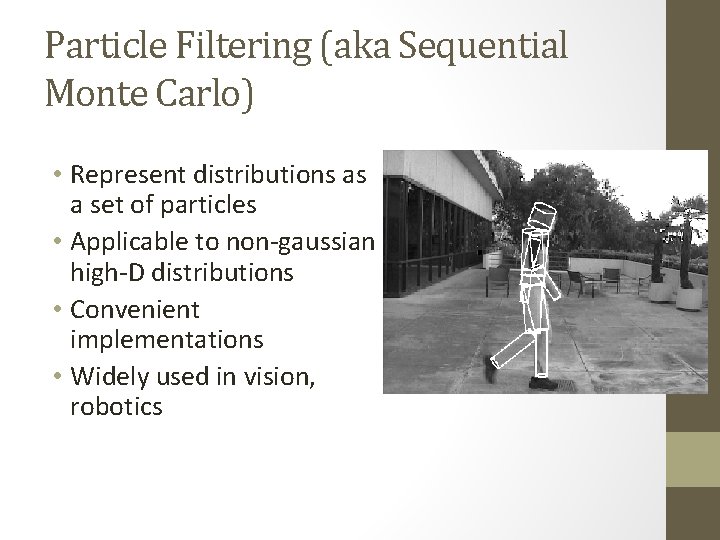 Particle Filtering (aka Sequential Monte Carlo)

• Represent distributions as a set of particles
• Applicable to non-gaussian high-D distributions
• Convenient implementations
• Widely used in vision, robotics